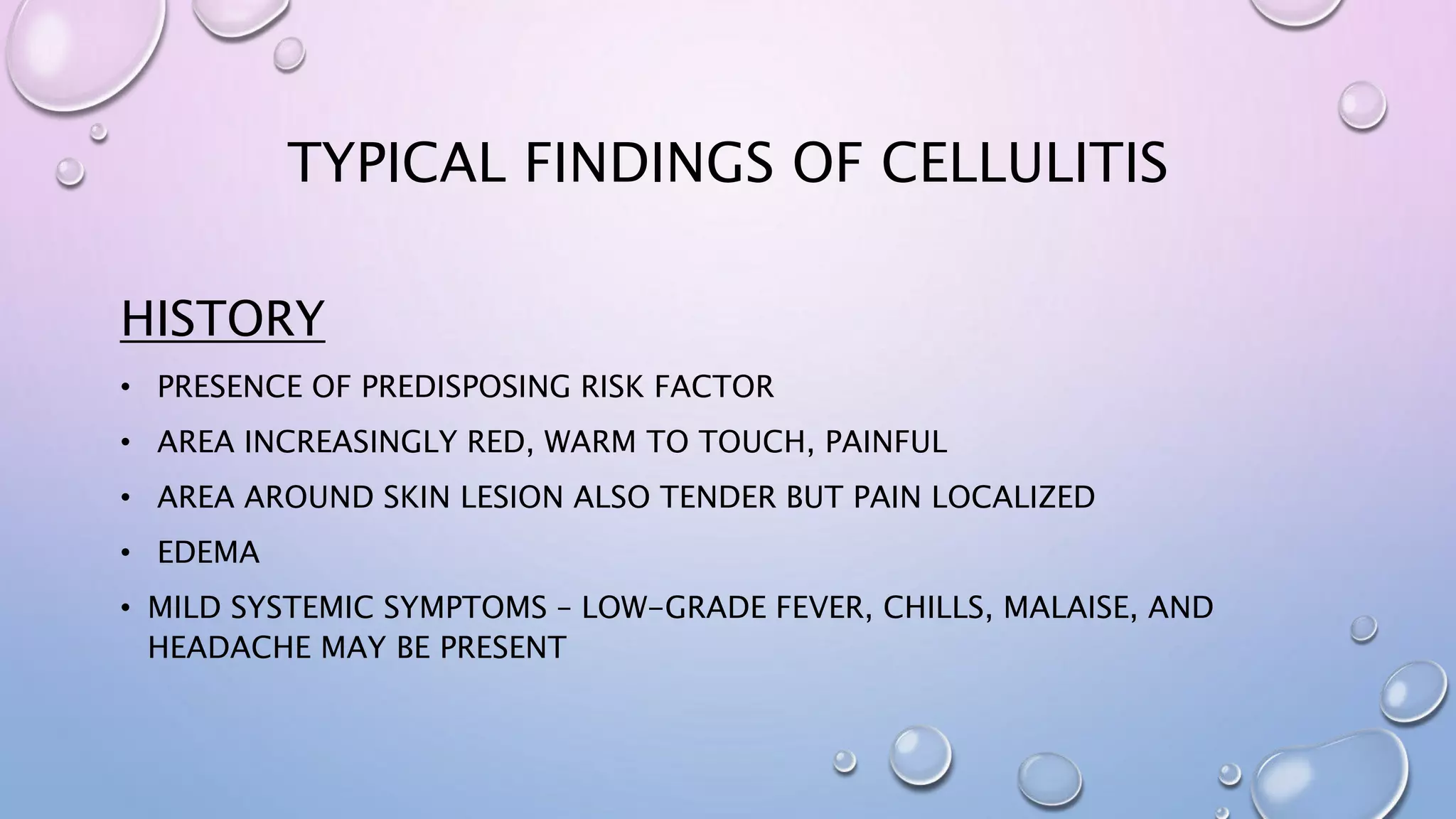 TYPICAL FINDINGS OF CELLULITIS

HISTORY

• PRESENCE OF PREDISPOSING RISK FACTOR
• AREA INCREASINGLY RED, WARM TO TOUCH, PAINFUL
• AREA AROUND SKIN LESION ALSO TENDER BUT PAIN LOCALIZED
• EDEMA
• MILD SYSTEMIC SYMPTOMS – LOW-GRADE FEVER, CHILLS, MALAISE, AND HEADACHE MAY BE PRESENT